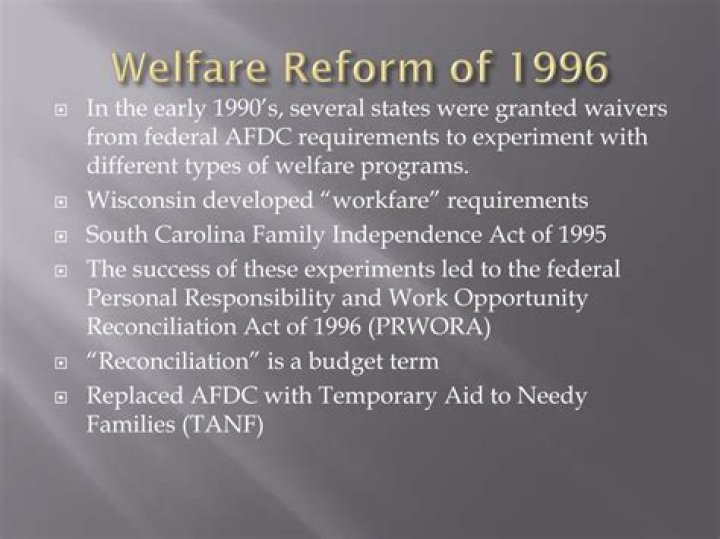 Welfare Reform of 1996

- In the early 1990's, several states were granted waivers from federal AFDC requirements to experiment with different types of welfare programs.
- Wisconsin developed "workfare" requirements
- South Carolina Family Independence Act of 1995
- The success of these experiments led to the federal Personal Responsibility and Work Opportunity Reconciliation Act of 1996 (PRWORA)
- "Reconciliation" is a budget term
- Replaced AFDC with Temporary Aid to Needy Families (TANF)